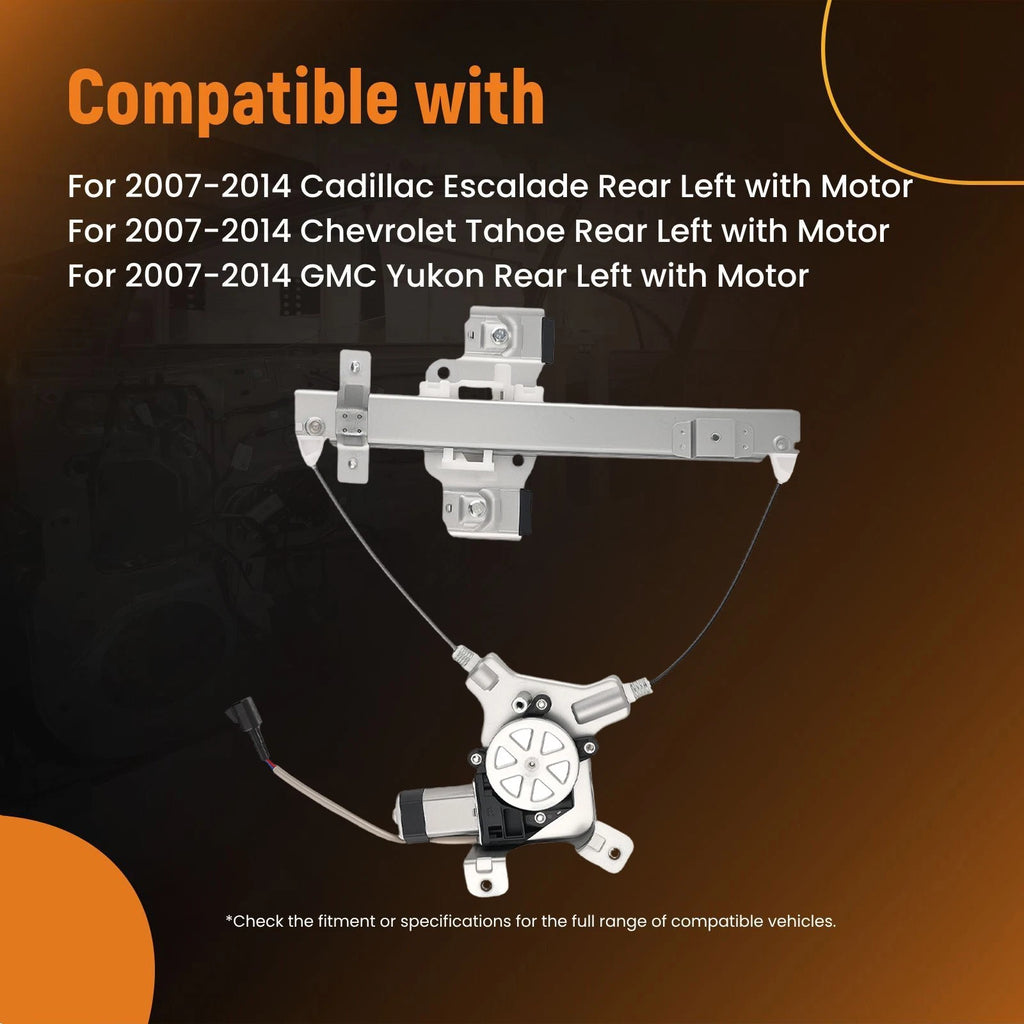 Compatible with

For 2007-2014 Cadillac Escalade Rear Left with Motor
For 2007-2014 Chevrolet Tahoe Rear Left with Motor
For 2007-2014 GMC Yukon Rear Left with Motor

*Check the fitment or specifications for the full range of compatible vehicles.